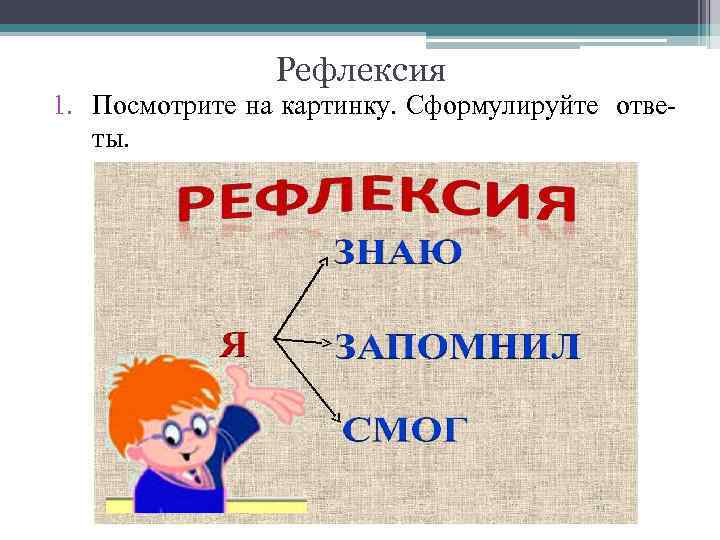 Рефлексия

1. Посмотрите на картинку. Сформулируйте ответы.

РЕФЛЕКСИЯ

Я

ЗНАЮ

ЗАПОМНИЛ

СМОГ